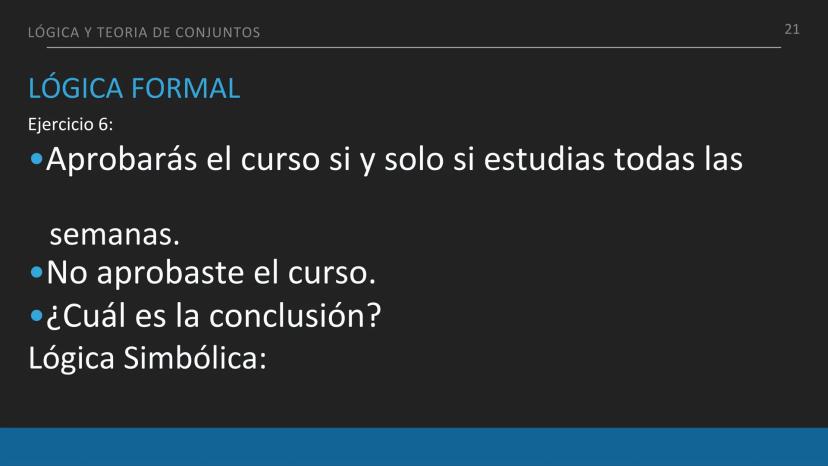 LÓGICA Y TEORIA DE CONJUNTOS

21

LÓGICA FORMAL

Ejercicio 6:

•Aprobarás el curso si y solo si estudias todas las semanas.

•No aprobaste el curso.

•¿Cuál es la conclusión?

Lógica Simbólica: